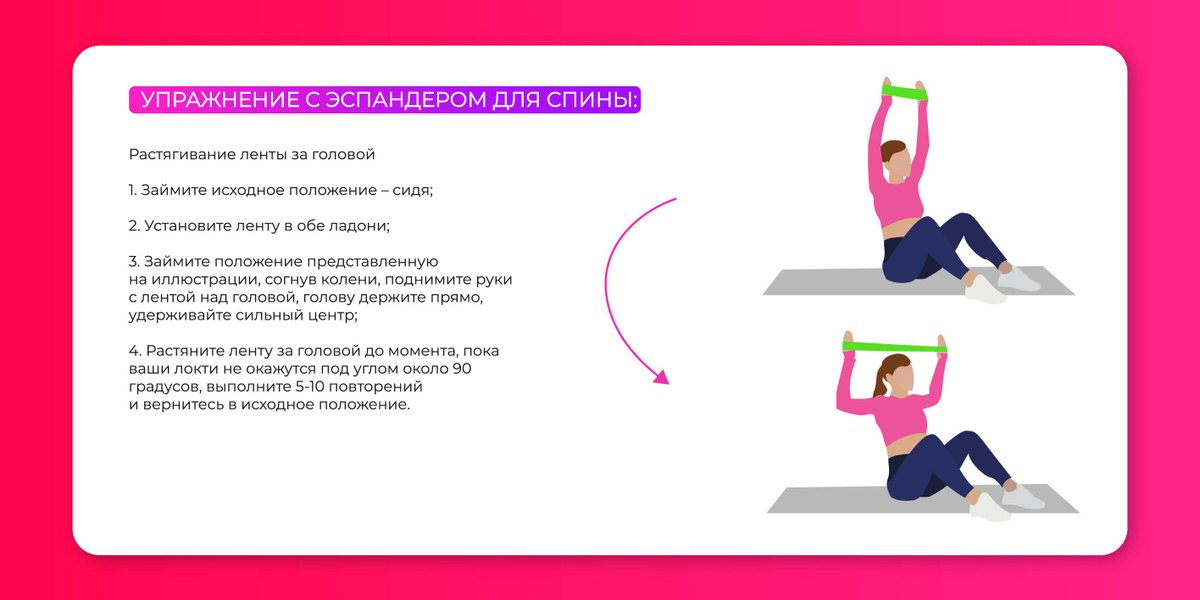 УПРАЖНЕНИЕ С ЭСПАНДЕРОМ ДЛЯ СПИНЫ:

Растягивание ленты за головой

1. Займите исходное положение – сидя;

2. Установите ленту в обе ладони;

3. Займите положение представленную на иллюстрации, согнув колени, поднимите руки с лентой над головой, голову держите прямо, удерживайте сильный центр;

4. Растяните ленту за головой до момента, пока ваши локти не окажутся под углом около 90 градусов, выполните 5-10 повторений и вернитесь в исходное положение.